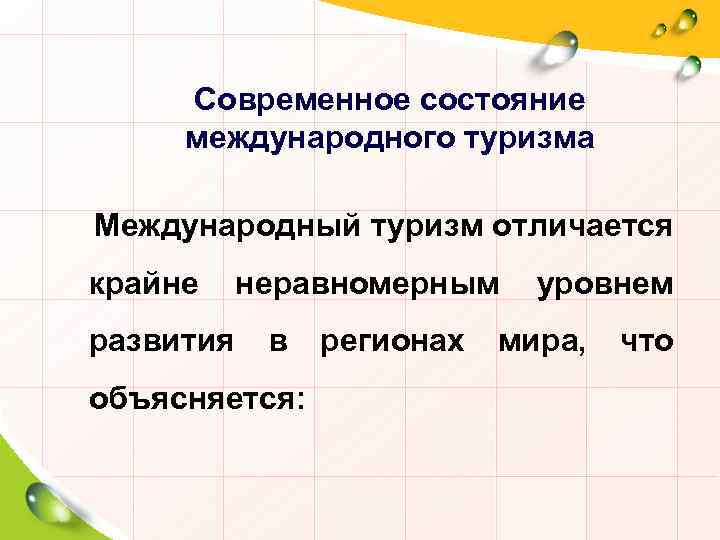 Современное состояние международного туризма

Международный туризм отличается крайне неравномерным уровнем развития в регионах мира, что объясняется: